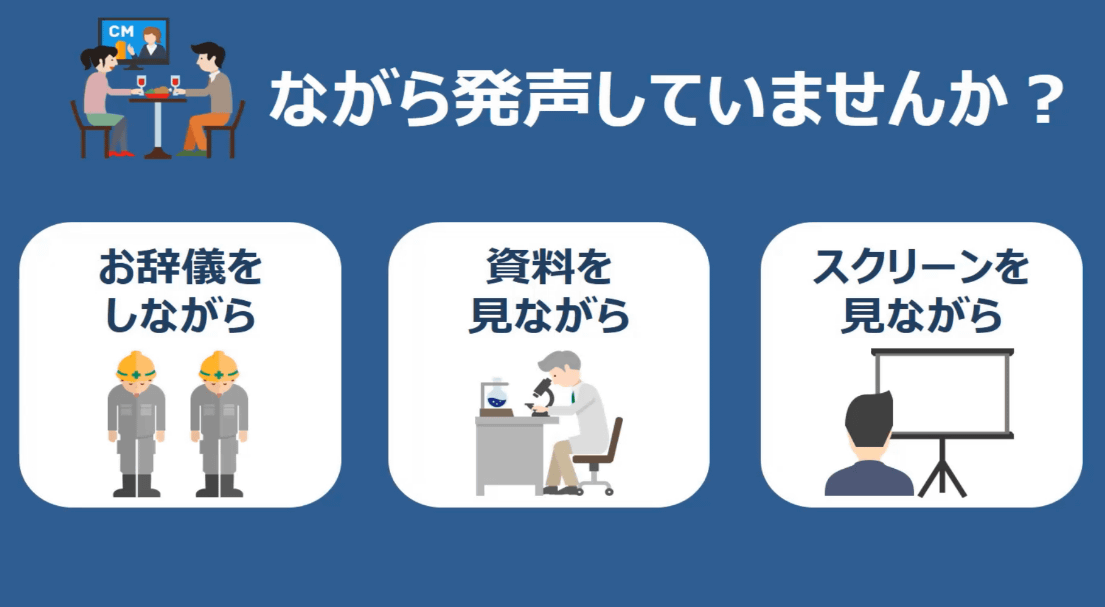 CM

ながら発声していませんか？

お辞儀をしながら

資料を見ながら

スクリーンを見ながら